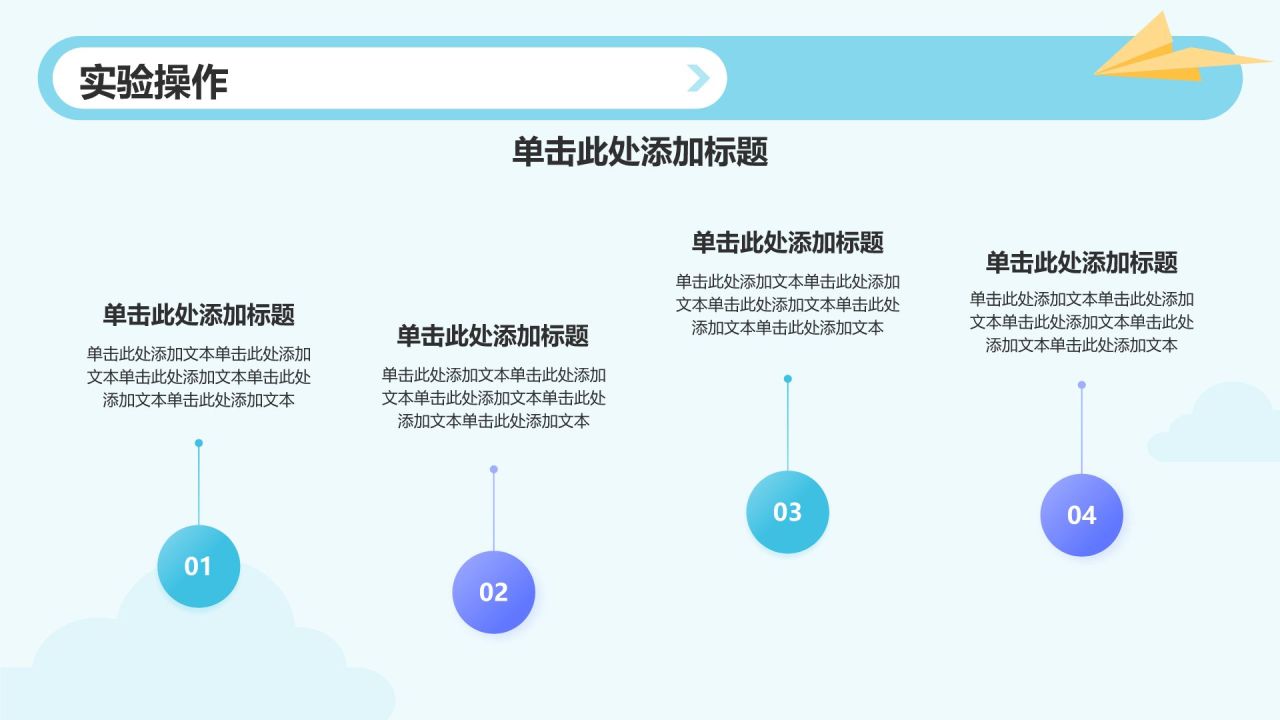 实验操作

单击此处添加标题

单击此处添加标题
单击此处添加文本单击此处添加文本单击此处添加文本单击此处添加文本单击此处添加文本

01

单击此处添加标题
单击此处添加文本单击此处添加文本单击此处添加文本单击此处添加文本单击此处添加文本

02

单击此处添加标题
单击此处添加文本单击此处添加文本单击此处添加文本单击此处添加文本单击此处添加文本

03

单击此处添加标题
单击此处添加文本单击此处添加文本单击此处添加文本单击此处添加文本单击此处添加文本

04